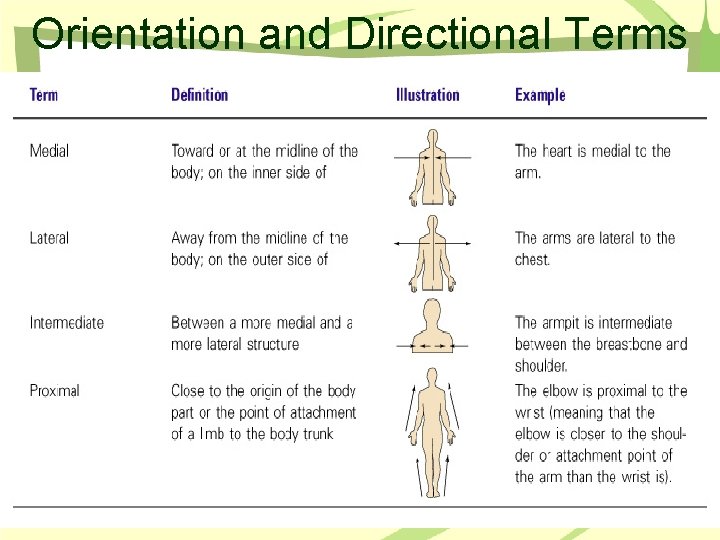 Orientation and Directional Terms

| Term | Definition | Illustration | Example |
|---|---|---|---|
| Medial | Toward or at the midline of the body; on the inner side of | | The heart is medial to the arm. |
| Lateral | Away from the midline of the body; on the outer side of | | The arms are lateral to the chest. |
| Intermediate | Between a more medial and a more lateral structure | | The armpit is intermediate between the breastbone and shoulder. |
| Proximal | Close to the origin of the body part or the point of attachment of a limb to the body trunk | | The elbow is proximal to the wrist (meaning that the elbow is closer to the shoulder or attachment point of the arm than the wrist is). |